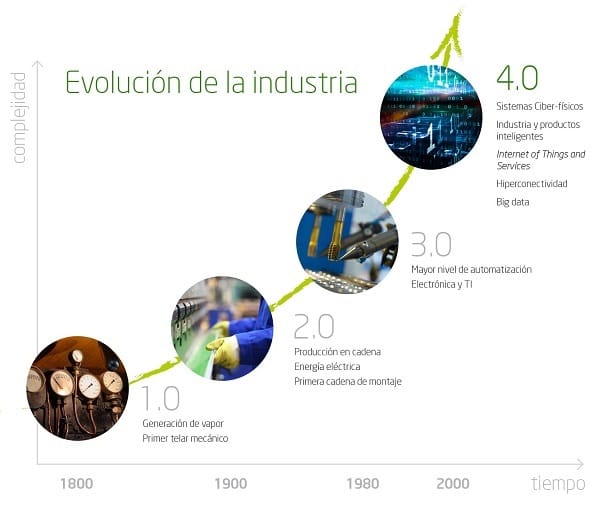 complejidad

Evolución de la industria

4.0
Sistemas Ciber-físicos
Industria y productos inteligentes
Internet of Things and Services
Hiperconectividad
Big data

3.0
Mayor nivel de automatización
Electrónica y TI

2.0
Producción en cadena
Energía eléctrica
Primera cadena de montaje

1.0
Generación de vapor
Primer telar mecánico

1800
1900
1980
2000
tiempo